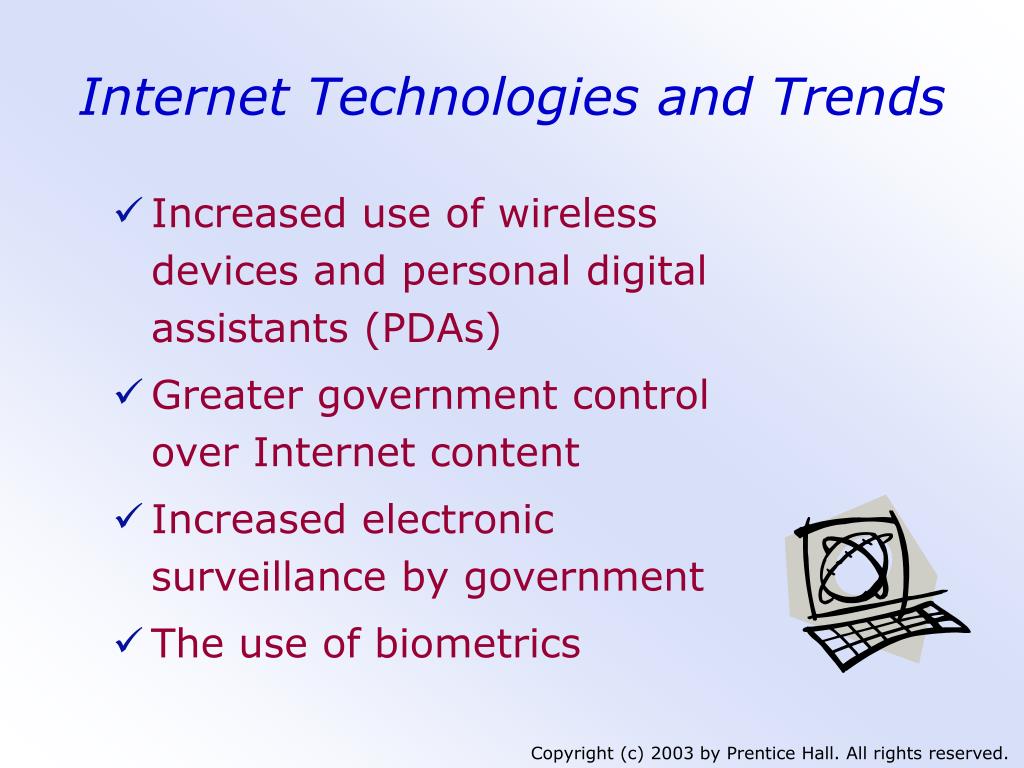 Internet Technologies and Trends

✓ Increased use of wireless devices and personal digital assistants (PDAs)

✓ Greater government control over Internet content

✓ Increased electronic surveillance by government

✓ The use of biometrics

Copyright (c) 2003 by Prentice Hall. All rights reserved.